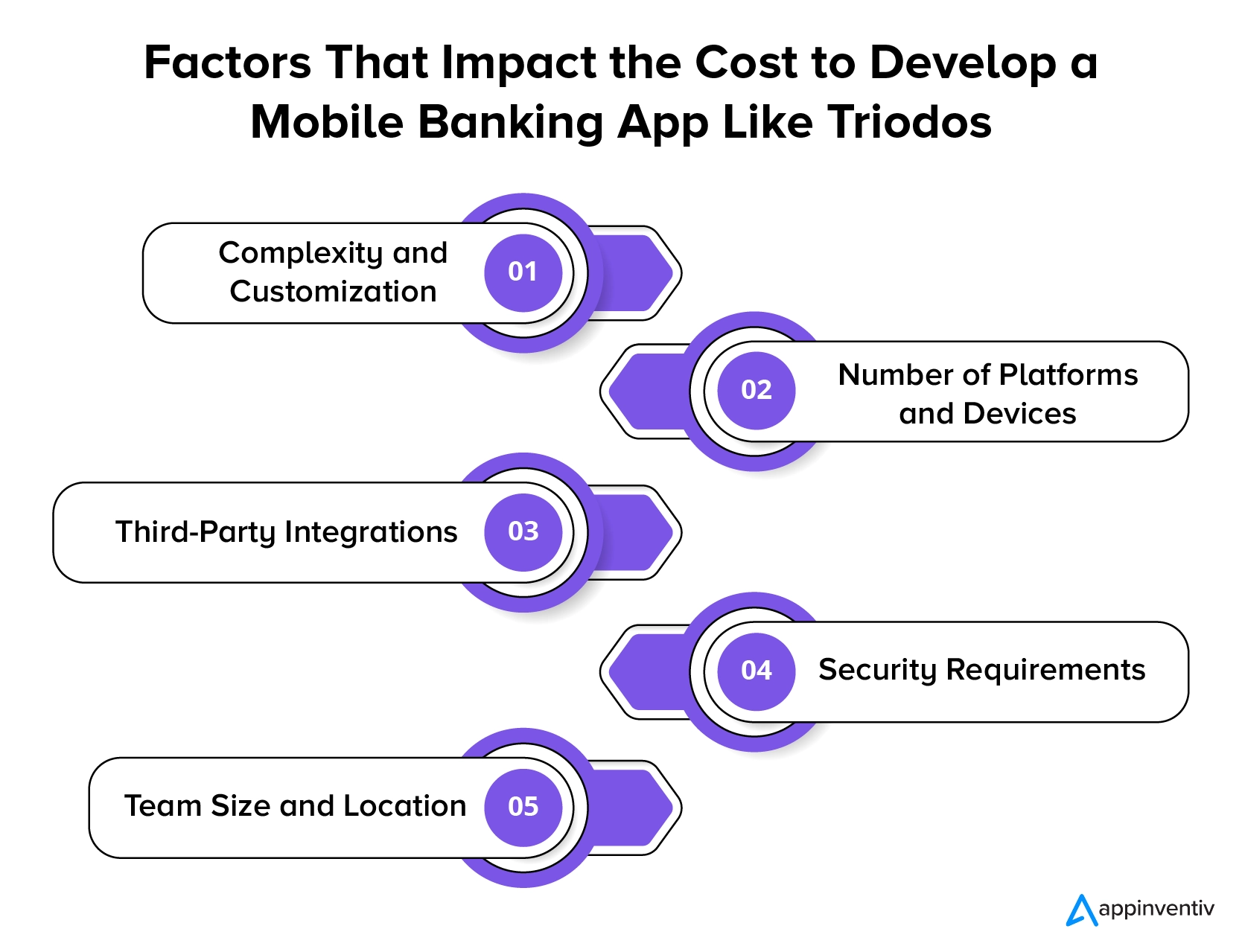 Factors That Impact the Cost to Develop a Mobile Banking App Like Triodos

Complexity and Customization
01

02
Number of Platforms and Devices

Third-Party Integrations
03

04
Security Requirements

Team Size and Location
05

appinventiv